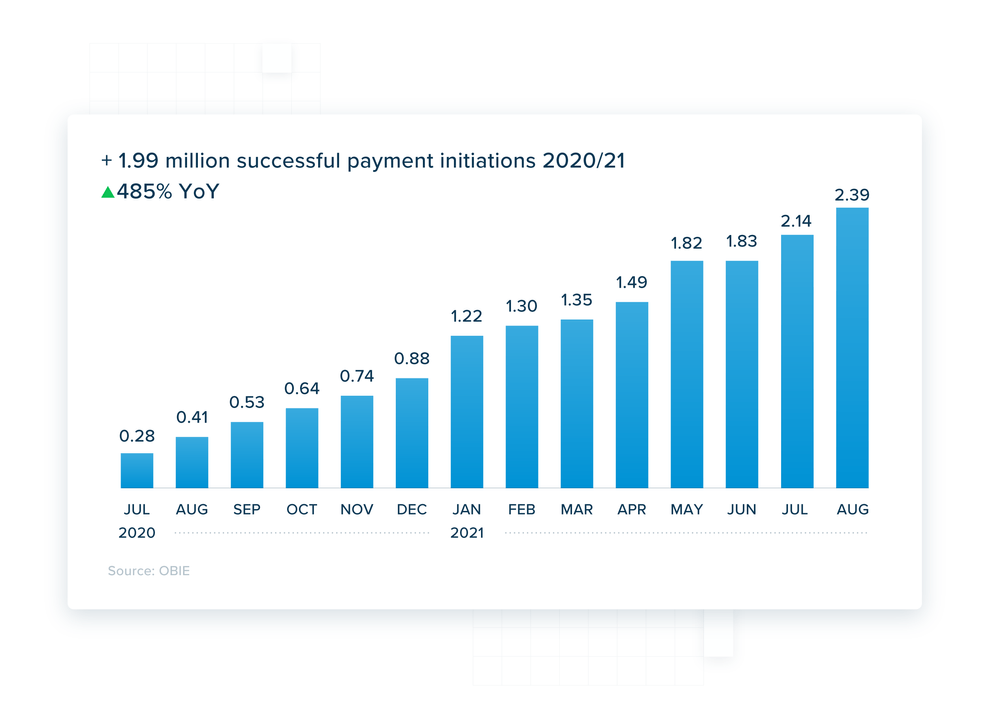 + 1.99 million successful payment initiations 2020/21

▲485% YoY

0.28
0.41
0.53
0.64
0.74
0.88
1.22
1.30
1.35
1.49
1.82
1.83
2.14
2.39

JUL
AUG
SEP
OCT
NOV
DEC
JAN
FEB
MAR
APR
MAY
JUN
JUL
AUG

2020
2021

Source: OBIE